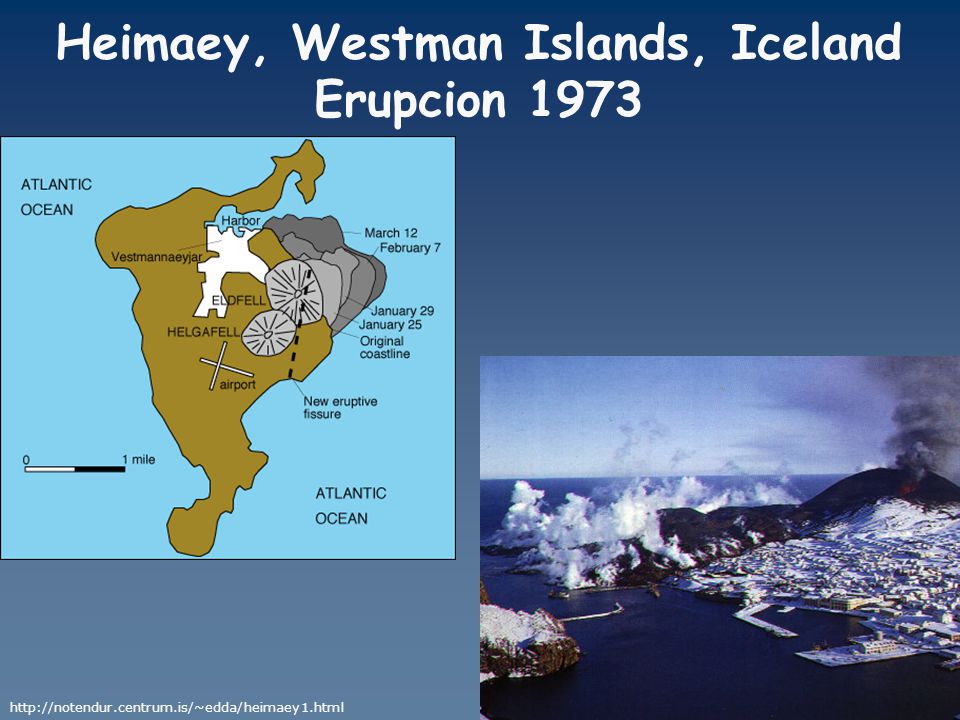 Heimaey, Westman Islands, Iceland
Erupcion 1973

ATLANTIC OCEAN

Harbor

Vestmannaeyjar

March 12

February 7

ELDFELL

HELGAFELL

January 29

January 25

Original coastline

airport

New eruptive fissure

0

1 mile

ATLANTIC OCEAN

http://notendur.centrum.is/~edda/heimaey1.html